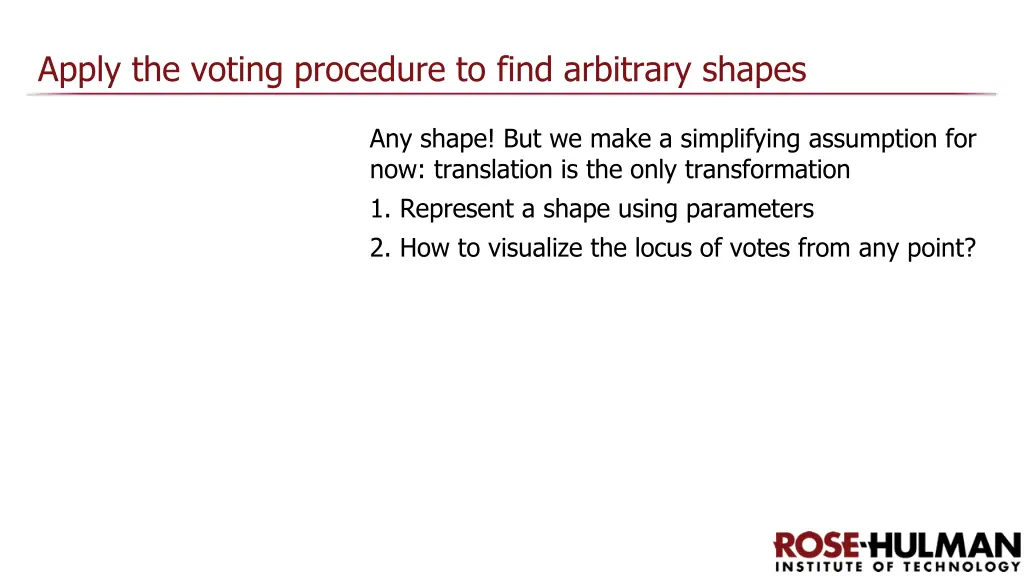 Apply the voting procedure to find arbitrary shapes

Any shape! But we make a simplifying assumption for now: translation is the only transformation

1. Represent a shape using parameters

2. How to visualize the locus of votes from any point?

ROSE-HULMAN
INSTITUTE OF TECHNOLOGY